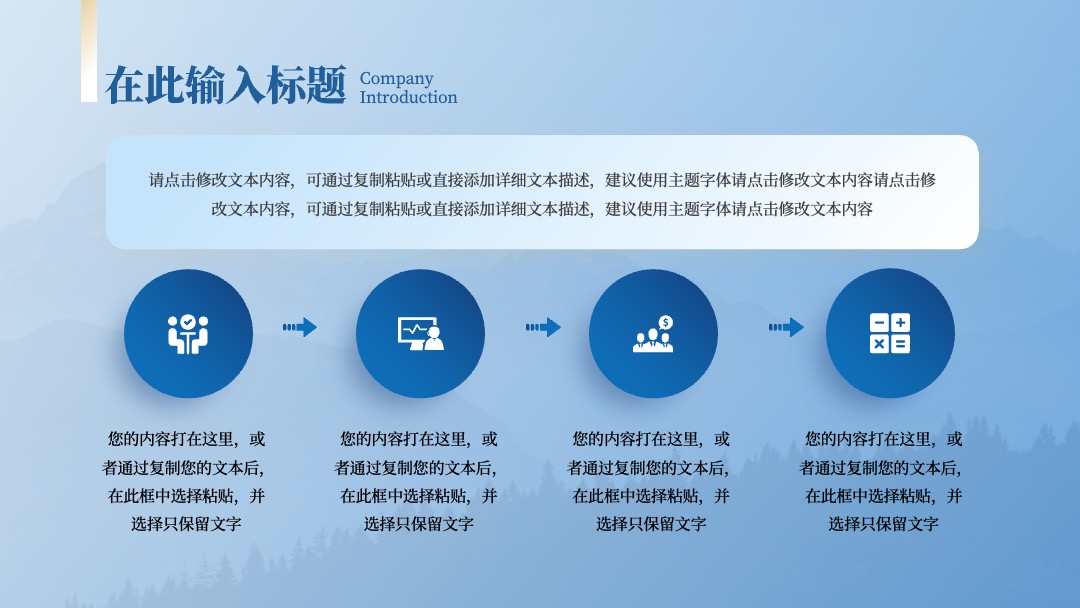 在此输入标题 Company Introduction

请点击修改文本内容，可通过复制粘贴或直接添加详细文本描述，建议使用主题字体请点击修改文本内容请点击修改文本内容，可通过复制粘贴或直接添加详细文本描述，建议使用主题字体请点击修改文本内容

您的内容打在这里，或者通过复制您的文本后，在此框中选择粘贴，并选择只保留文字

您的内容打在这里，或者通过复制您的文本后，在此框中选择粘贴，并选择只保留文字

您的内容打在这里，或者通过复制您的文本后，在此框中选择粘贴，并选择只保留文字

您的内容打在这里，或者通过复制您的文本后，在此框中选择粘贴，并选择只保留文字